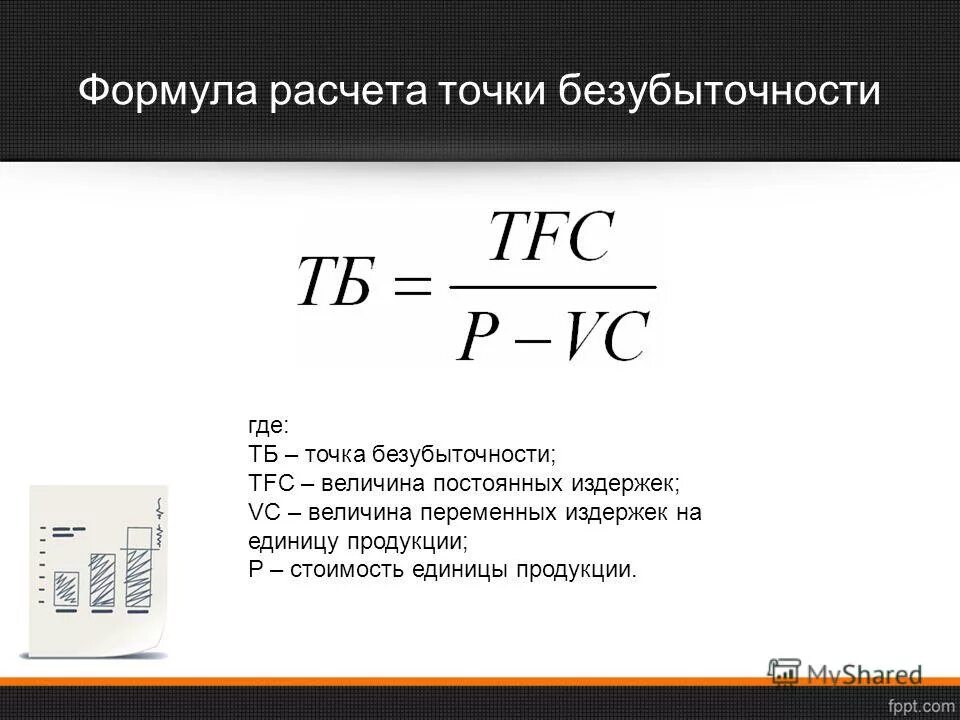 Формула расчета точки безубыточности

$ТБ = \frac{TFC}{P - VC}$

где:
ТБ – точка безубыточности;
TFC – величина постоянных издержек;
VC – величина переменных издержек на единицу продукции;
P – стоимость единицы продукции.

MyShared

fppt.com